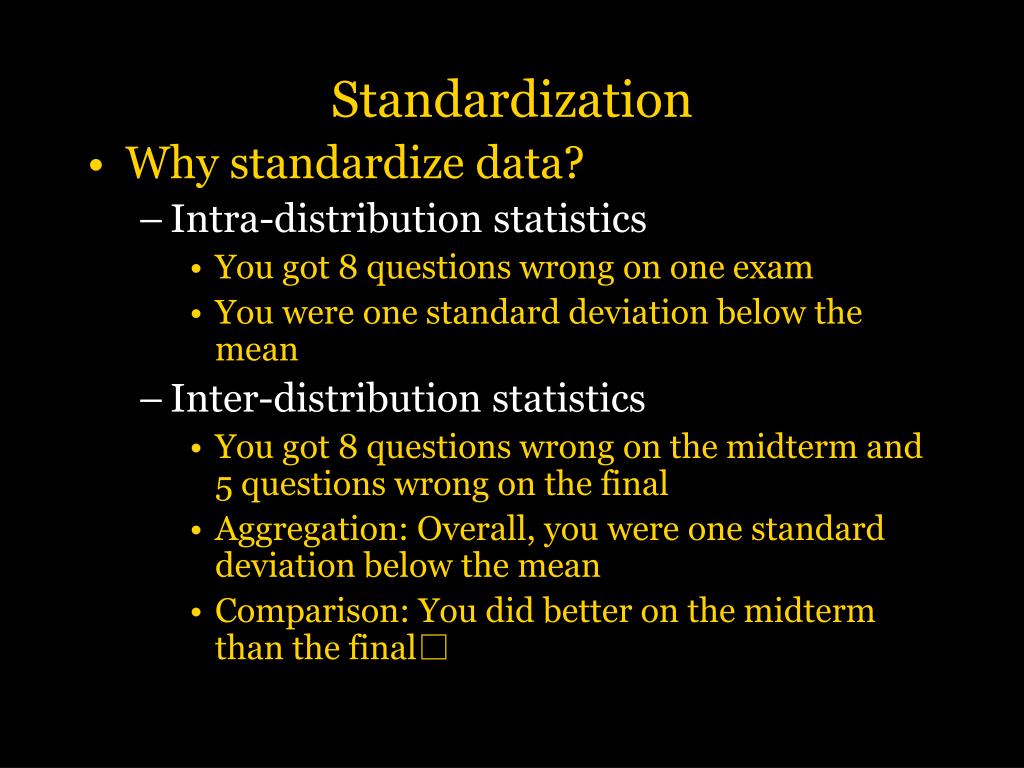 Standardization

• Why standardize data?

– Intra-distribution statistics

• You got 8 questions wrong on one exam

• You were one standard deviation below the mean

– Inter-distribution statistics

• You got 8 questions wrong on the midterm and 5 questions wrong on the final

• Aggregation: Overall, you were one standard deviation below the mean

• Comparison: You did better on the midterm than the final□